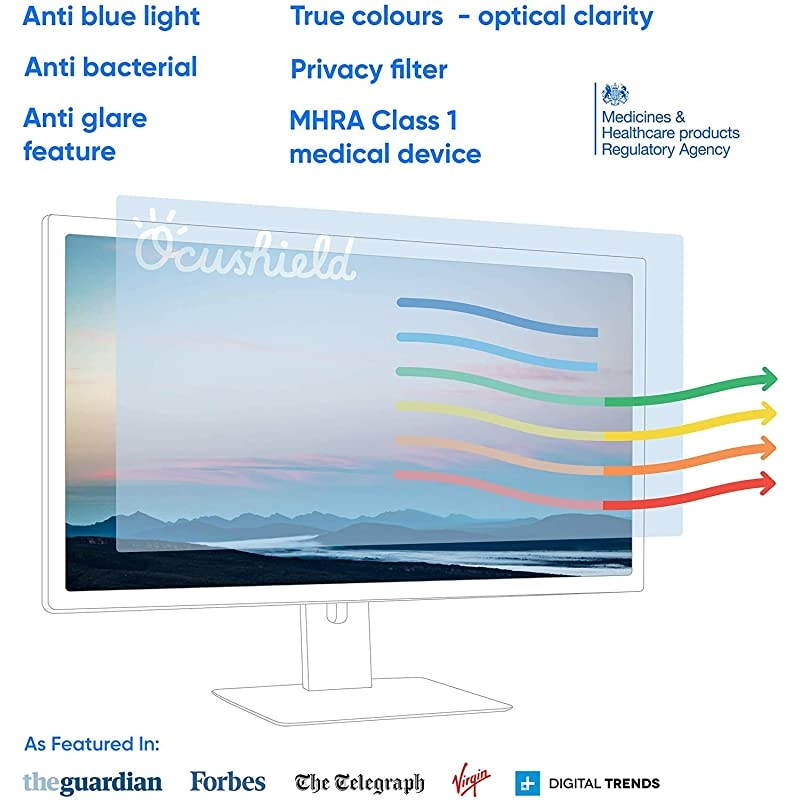 Anti blue light

Anti bacterial

Anti glare feature

True colours - optical clarity

Privacy filter

MHRA Class 1 medical device

Medicines & Healthcare products Regulatory Agency

Ocushield

As Featured In:

theguardian Forbes The Telegraph Virgin DIGITAL TRENDS